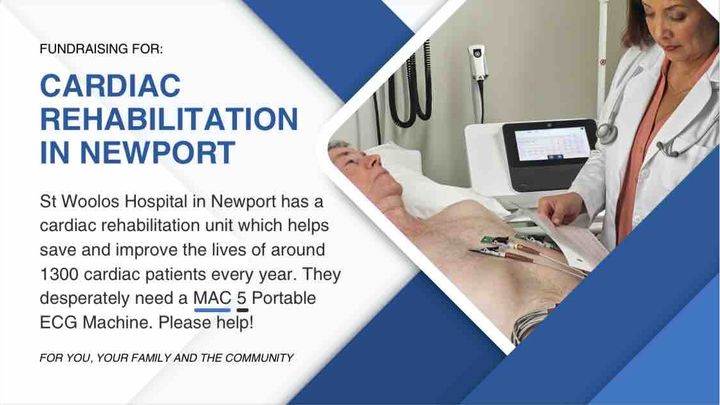 FUNDRAISING FOR:

CARDIAC REHABILITATION IN NEWPORT

St Woolos Hospital in Newport has a cardiac rehabilitation unit which helps save and improve the lives of around 1300 cardiac patients every year. They desperately need a MAC 5 Portable ECG Machine. Please help!

FOR YOU, YOUR FAMILY AND THE COMMUNITY